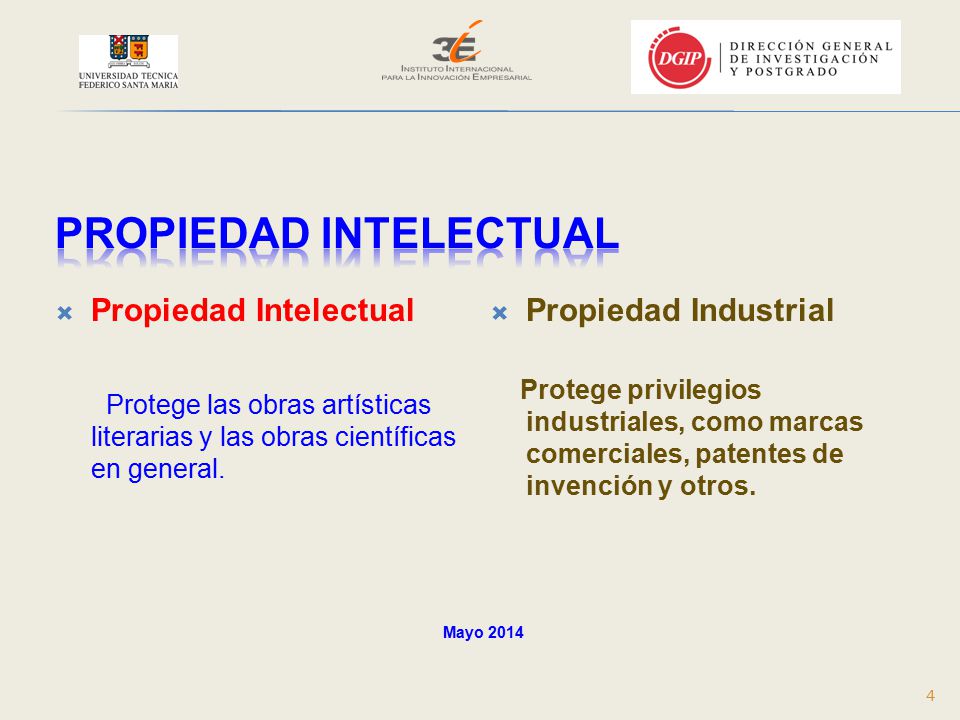 UNIVERSIDAD TECNICA FEDERICO SANTA MARIA

3IE
INSTITUTO INTERNACIONAL PARA LA INNOVACIÓN EMPRESARIAL

DGIP
DIRECCIÓN GENERAL DE INVESTIGACIÓN Y POSTGRADO

PROPIEDAD INTELECTUAL

Propiedad Intelectual

Protege las obras artísticas literarias y las obras científicas en general.

Propiedad Industrial

Protege privilegios industriales, como marcas comerciales, patentes de invención y otros.

Mayo 2014

4